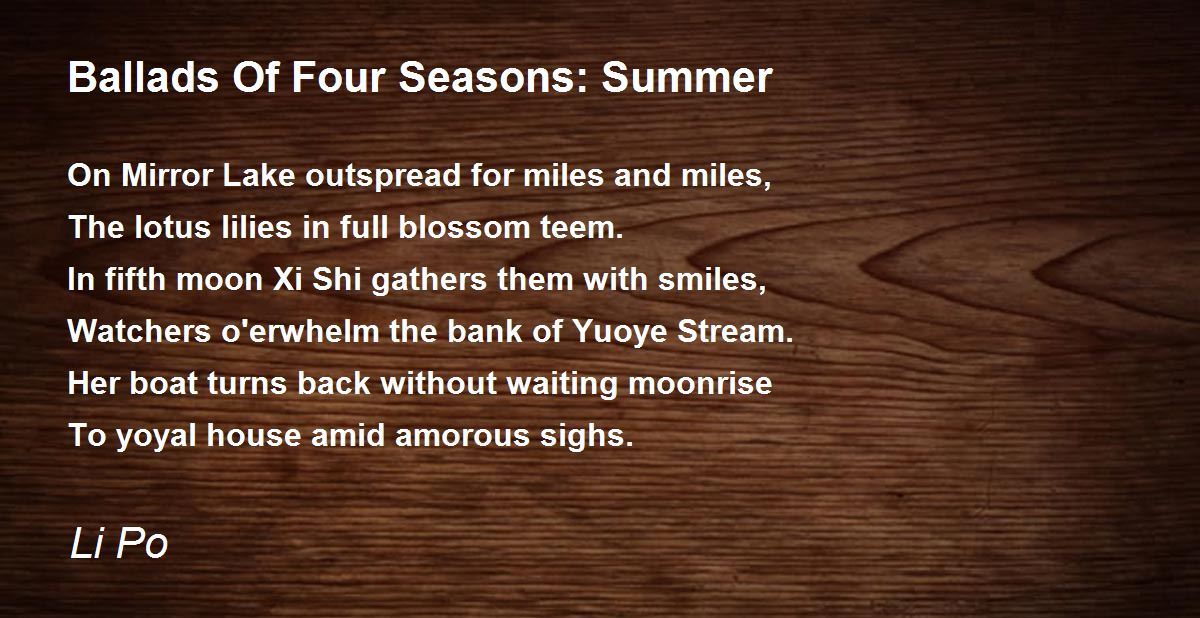 Ballads Of Four Seasons: Summer

On Mirror Lake outspread for miles and miles,
The lotus lilies in full blossom teem.
In fifth moon Xi Shi gathers them with smiles,
Watchers o'erwhelm the bank of Yuoye Stream.
Her boat turns back without waiting moonrise
To yoyal house amid amorous sighs.

Li Po